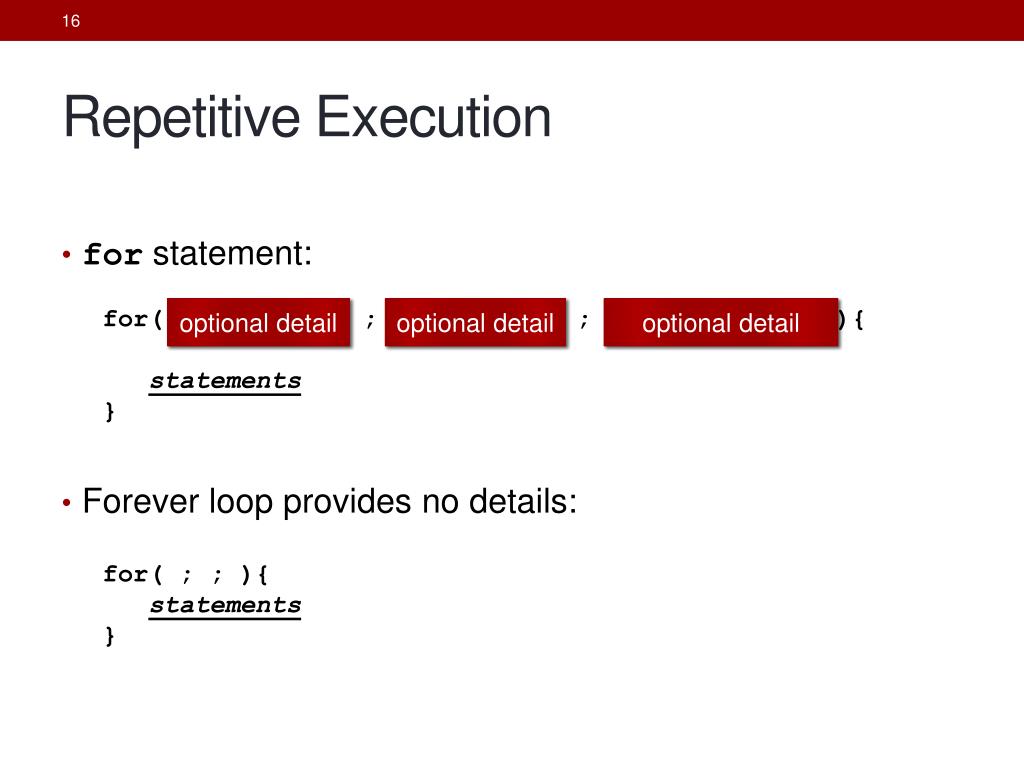 16

Repetitive Execution

• for statement:

for( optional detail ; optional detail ; optional detail ){

statements
}

• Forever loop provides no details:

for( ; ; ){
statements
}